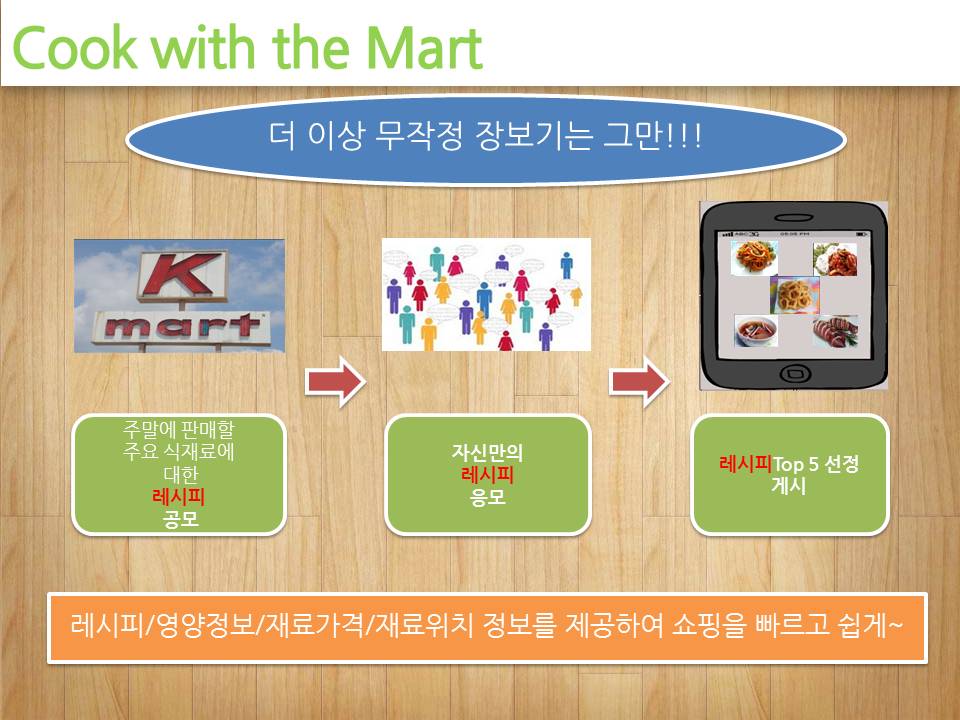 Cook with the Mart

더 이상 무작정 장보기는 그만!!!

K mart

주말에 판매할 주요 식재료에 대한 레시피 공모

자신만의 레시피 응모

레시피Top 5 선정 게시

레시피/영양정보/재료가격/재료위치 정보를 제공하여 쇼핑을 빠르고 쉽게~